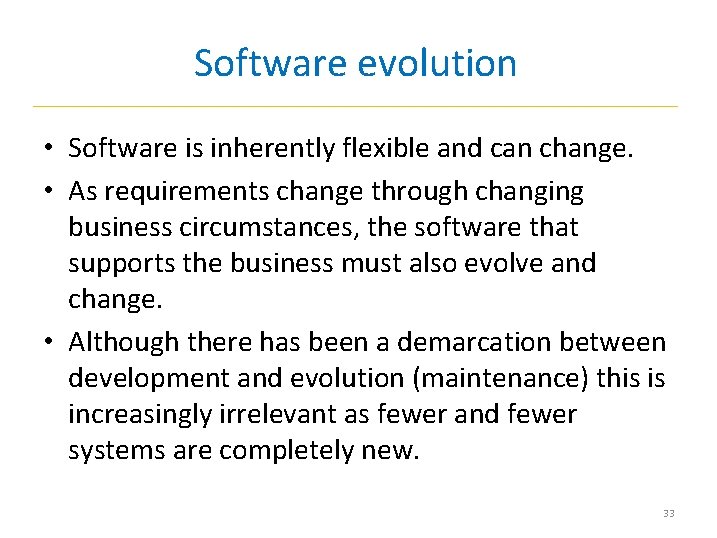 Software evolution

• Software is inherently flexible and can change.
• As requirements change through changing business circumstances, the software that supports the business must also evolve and change.
• Although there has been a demarcation between development and evolution (maintenance) this is increasingly irrelevant as fewer and fewer systems are completely new.

33